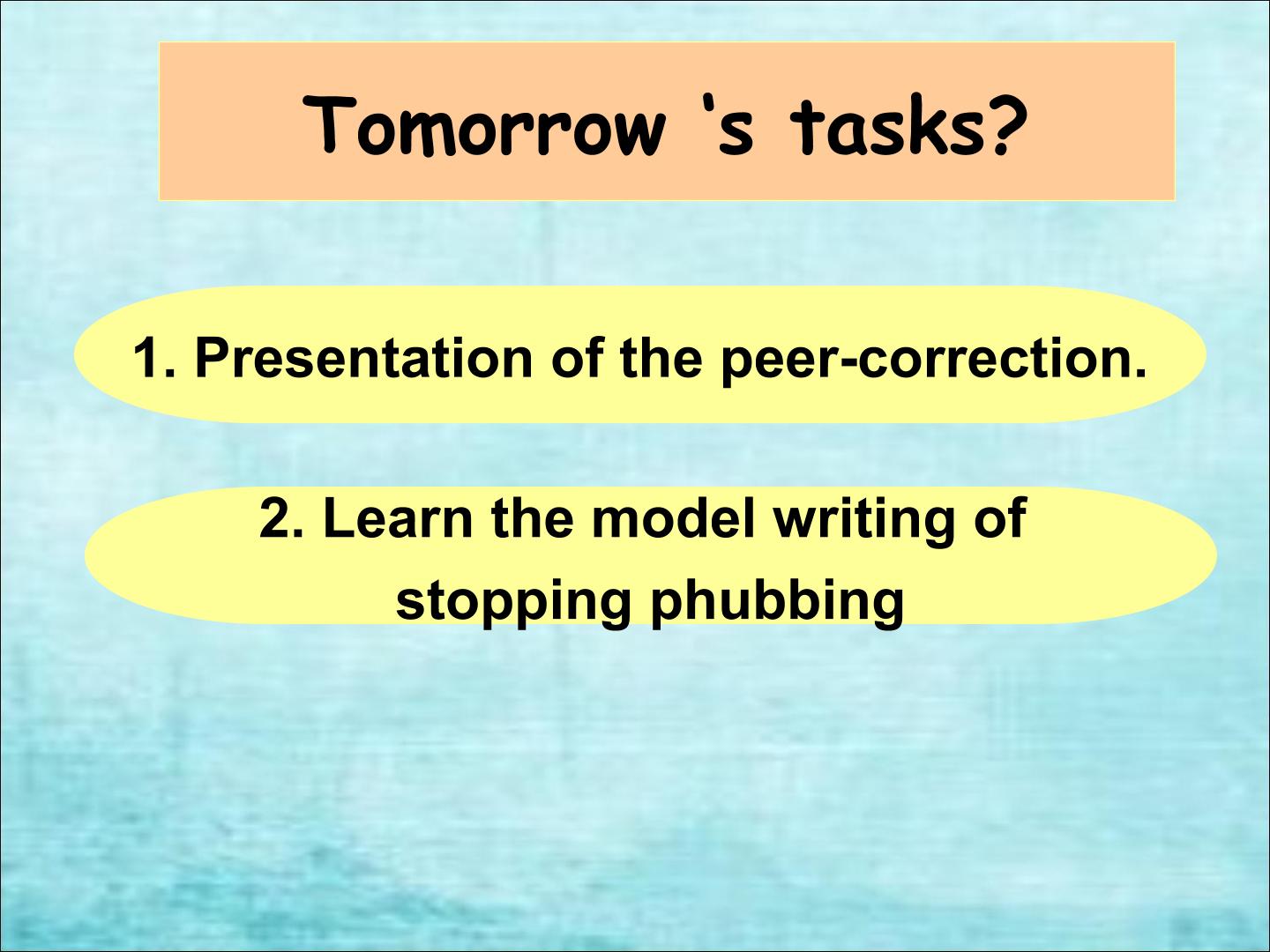 Tomorrow ‘s tasks?

1. Presentation of the peer-correction.

2. Learn the model writing of stopping phubbing